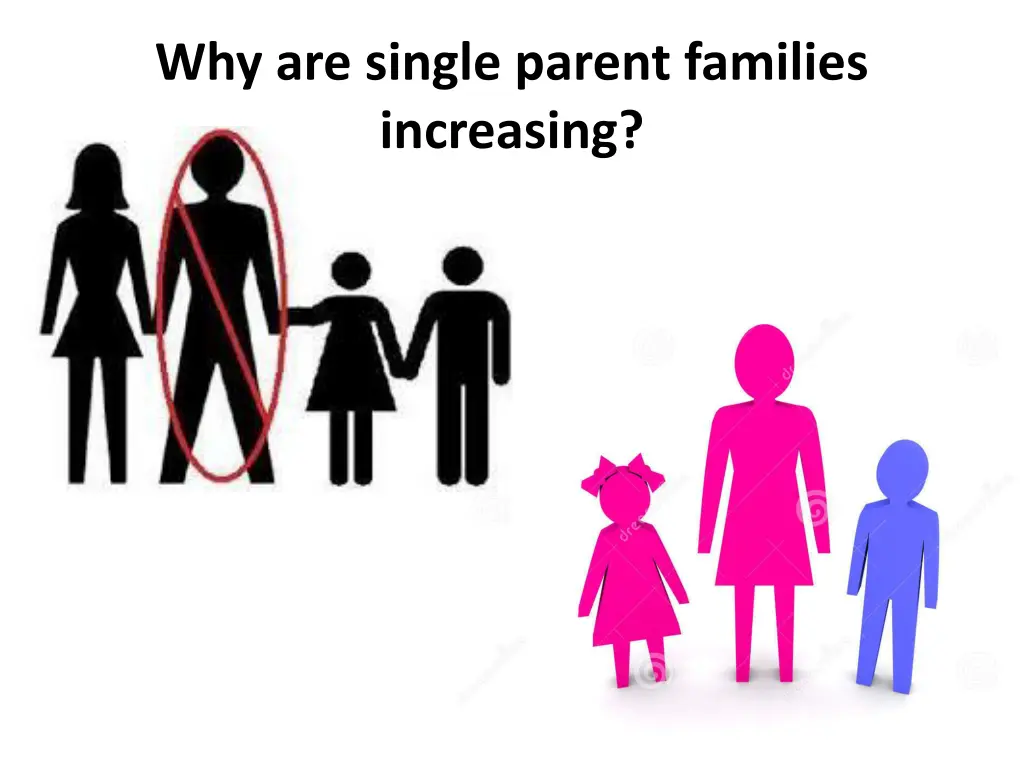 Why are single parent families increasing?